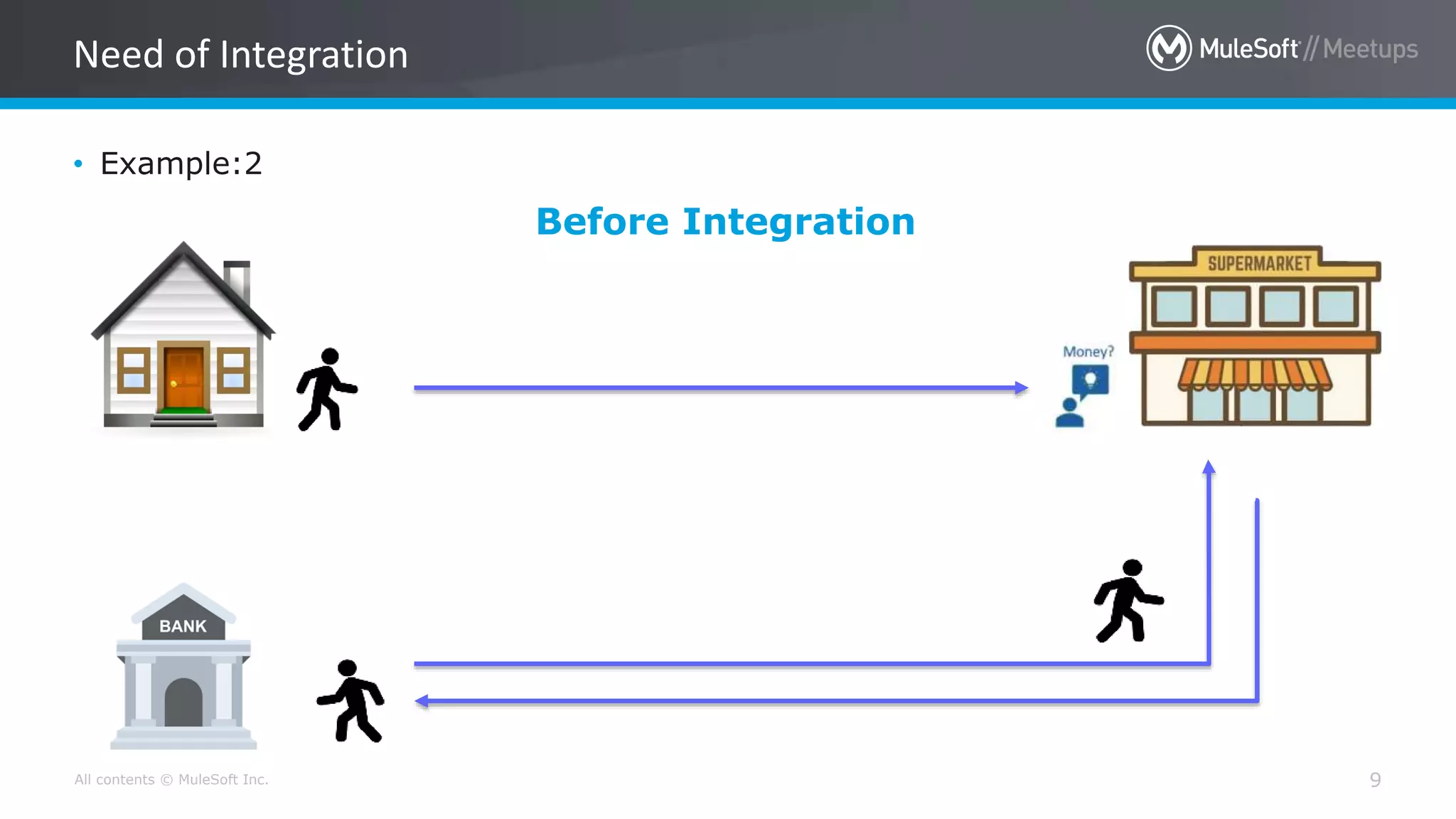 Need of Integration

MuleSoft // Meetups

• Example:2

Before Integration

SUPERMARKET

Money?

BANK

All contents © MuleSoft Inc.

9